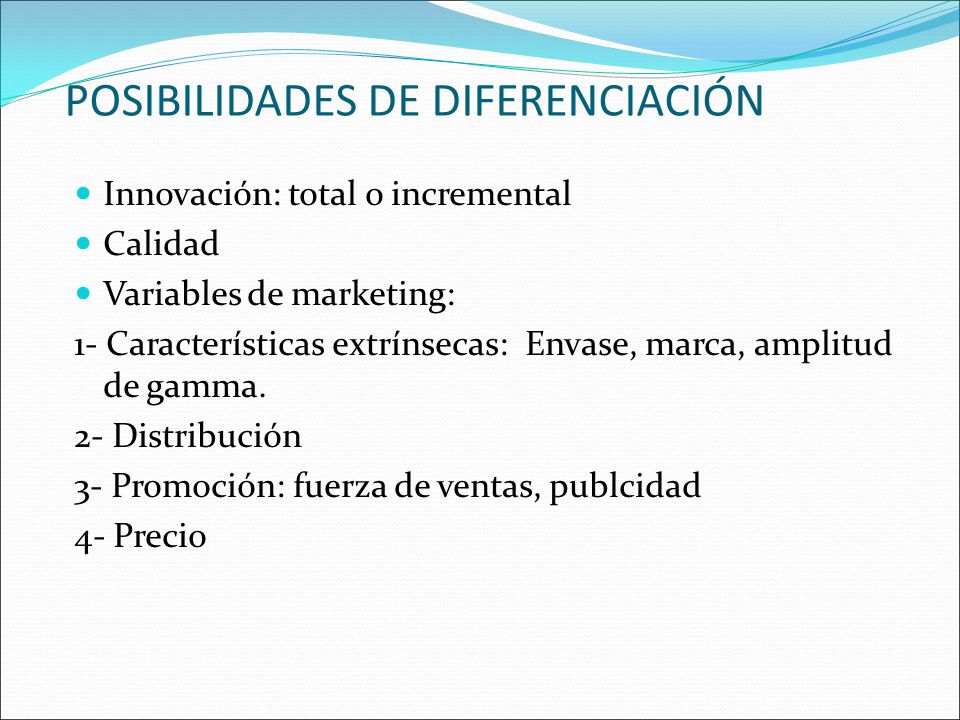 POSIBILIDADES DE DIFERENCIACIÓN

- Innovación: total o incremental
- Calidad
- Variables de marketing:

1- Características extrínsecas: Envase, marca, amplitud de gamma.

2- Distribución

3- Promoción: fuerza de ventas, publcidad

4- Precio